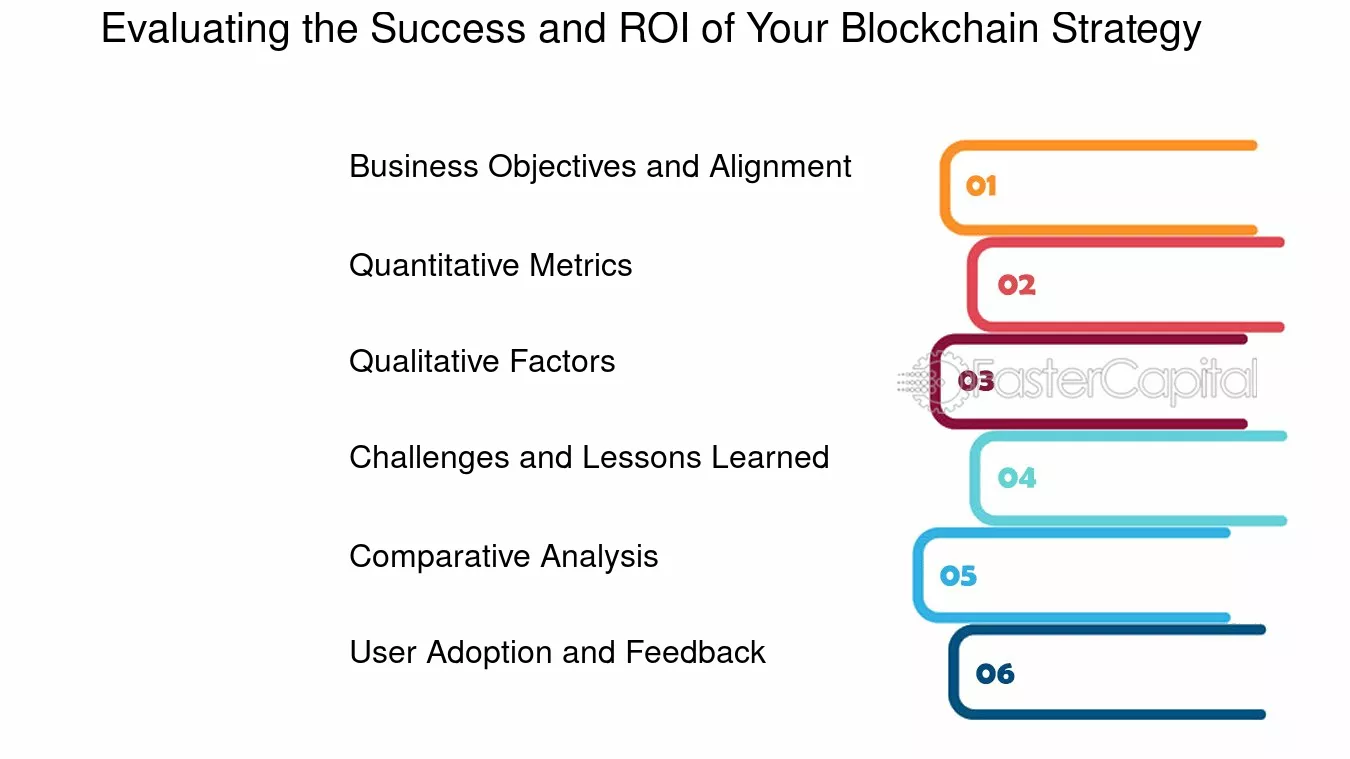 Evaluating the Success and ROI of Your Blockchain Strategy

Business Objectives and Alignment

01

Quantitative Metrics

02

Qualitative Factors

03

FasterCapital

Challenges and Lessons Learned

04

Comparative Analysis

05

User Adoption and Feedback

06